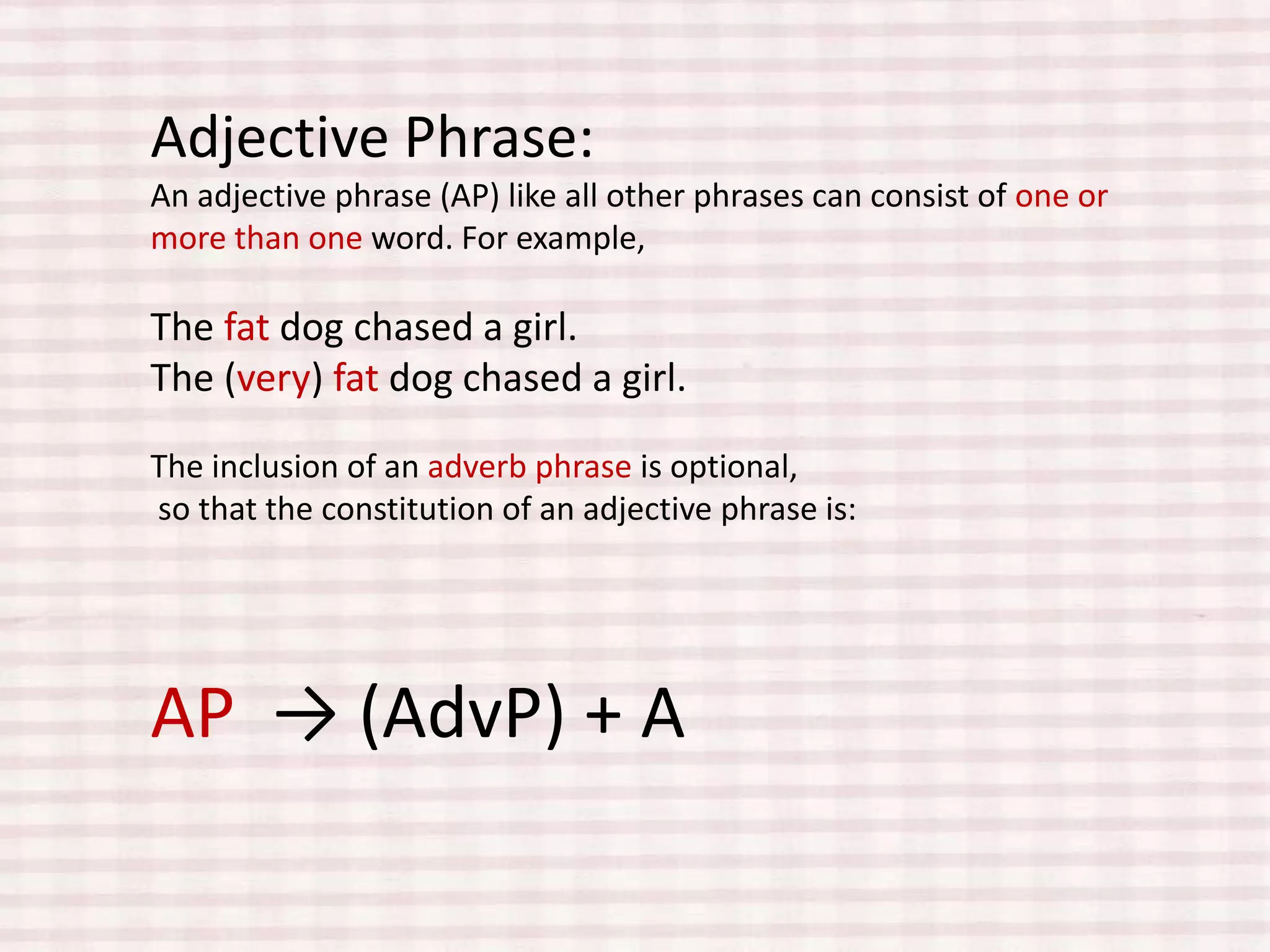 Adjective Phrase:

An adjective phrase (AP) like all other phrases can consist of one or more than one word. For example,

The fat dog chased a girl.
The (very) fat dog chased a girl.

The inclusion of an adverb phrase is optional,
so that the constitution of an adjective phrase is:

AP → (AdvP) + A